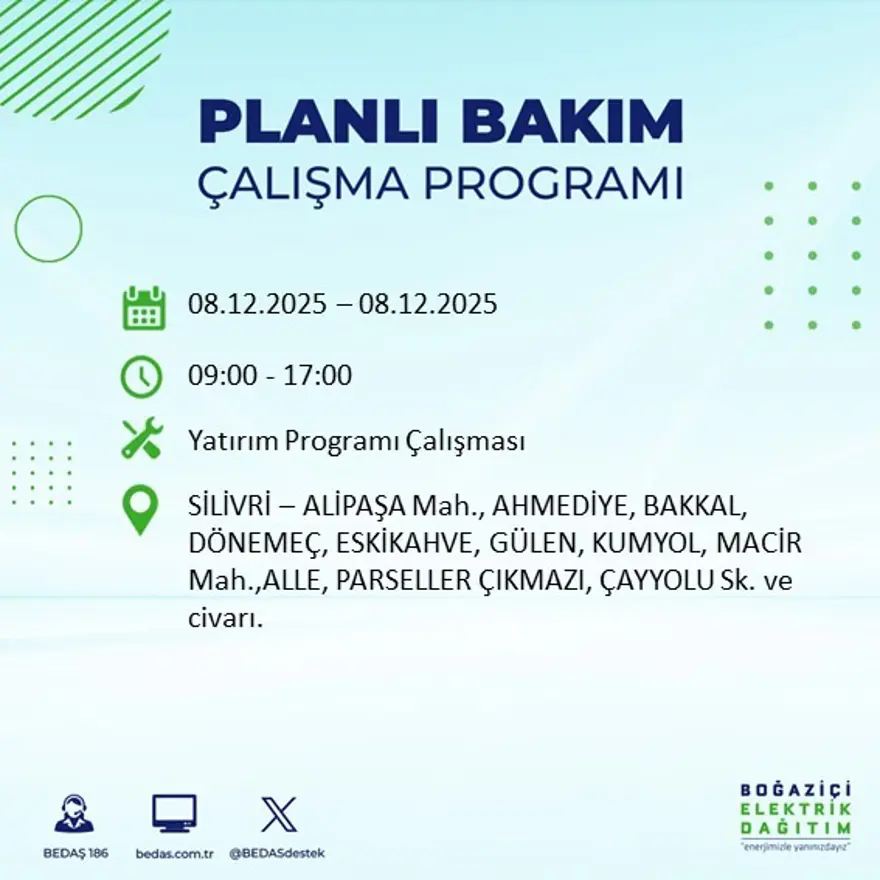 PLANLI BAKIM
ÇALIŞMA PROGRAMI

08.12.2025 – 08.12.2025

09:00 - 17:00

Yatırım Programı Çalışması

SİLİVRİ – ALİPAŞA Mah., AHMEDİYE, BAKKAL, DÖNEMEÇ, ESKİKAHVE, GÜLEN, KUMYOL, MACİR Mah.,ALLE, PARSELLER ÇIKMAZI, ÇAYYOLU Sk. ve civarı.

BEDAŞ 186
bedas.com.tr
@BEDASdestek

BOĞAZİÇİ
ELEKTRİK
DAĞITIM
"enerjimizle yanınızdayız"